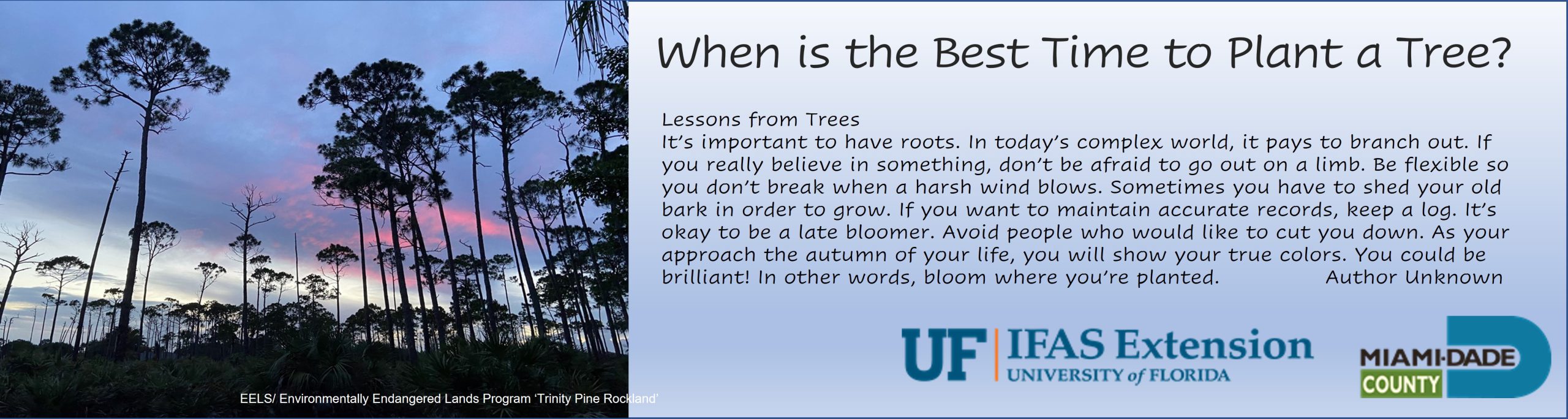 EELS/ Environmentally Endangered Lands Program 'Trinity Pine Rockland'

When is the Best Time to Plant a Tree?

Lessons from Trees
It's important to have roots. In today's complex world, it pays to branch out. If you really believe in something, don't be afraid to go out on a limb. Be flexible so you don't break when a harsh wind blows. Sometimes you have to shed your old bark in order to grow. If you want to maintain accurate records, keep a log. It's okay to be a late bloomer. Avoid people who would like to cut you down. As your approach the autumn of your life, you will show your true colors. You could be brilliant! In other words, bloom where you're planted. Author Unknown

UF | IFAS Extension
UNIVERSITY of FLORIDA

MIAMI-DADE
COUNTY